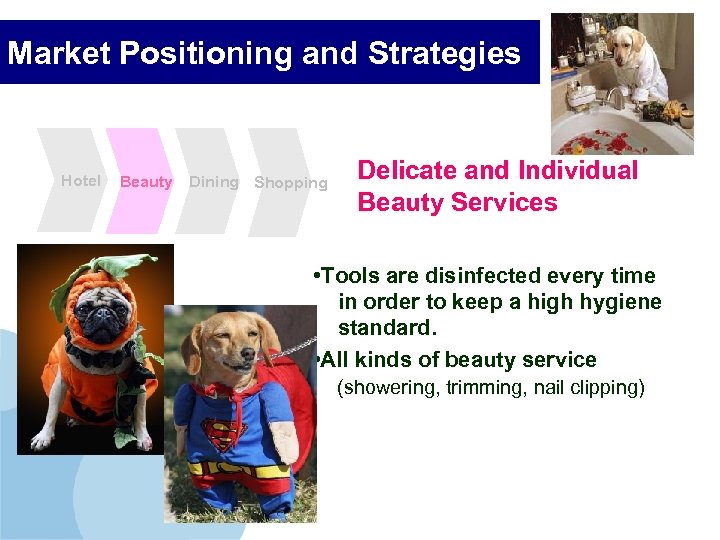 Market Positioning and Strategies

Hotel Beauty Dining Shopping

Delicate and Individual Beauty Services

•Tools are disinfected every time in order to keep a high hygiene standard.

•All kinds of beauty service (showering, trimming, nail clipping)